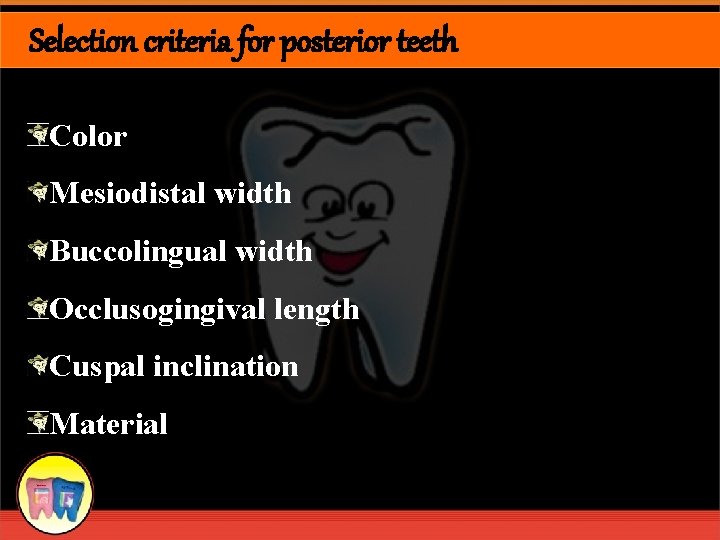 Selection criteria for posterior teeth

Color

Mesiodistal width

Buccolingual width

Occlusogingival length

Cuspal inclination

Material